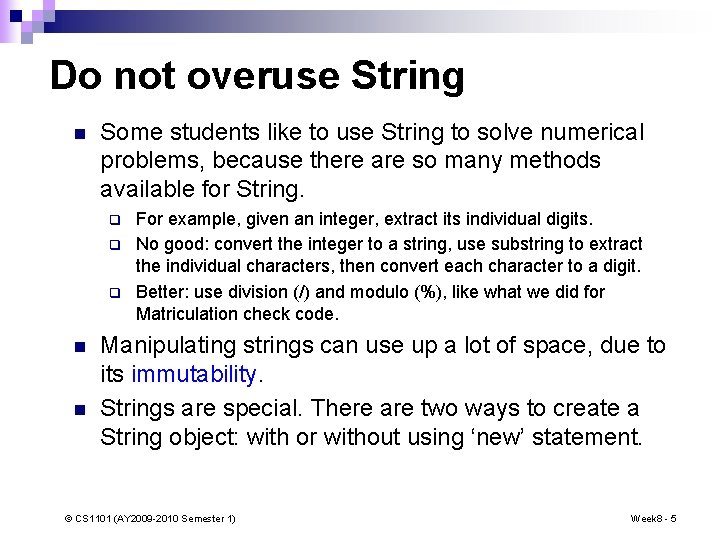 Do not overuse String

Some students like to use String to solve numerical problems, because there are so many methods available for String.

For example, given an integer, extract its individual digits.

No good: convert the integer to a string, use substring to extract the individual characters, then convert each character to a digit.

Better: use division (/) and modulo (%), like what we did for Matriculation check code.

Manipulating strings can use up a lot of space, due to its immutability.

Strings are special. There are two ways to create a String object: with or without using ‘new’ statement.

© CS1101 (AY2009-2010 Semester 1)

Week8 - 5